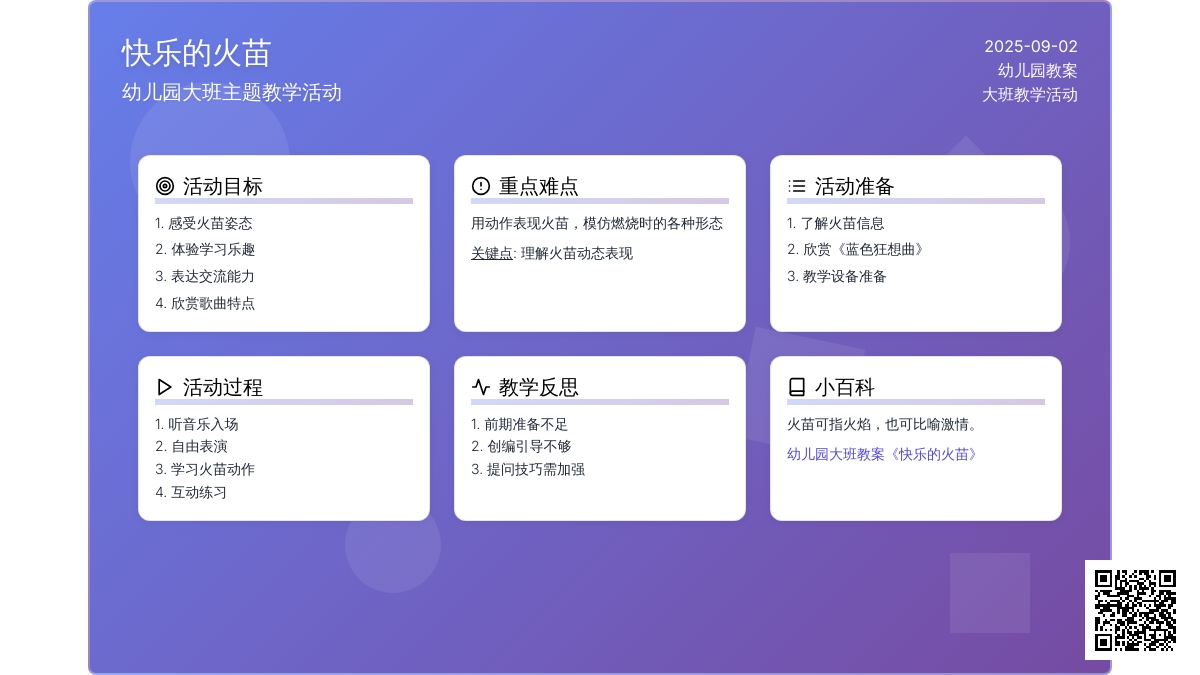 快乐的火苗
幼儿园大班主题教学活动

2025-09-02
幼儿园教案
大班教学活动

活动目标
1. 感受火苗姿态
2. 体验学习乐趣
3. 表达交流能力
4. 欣赏歌曲特点

重点难点
用动作表现火苗，模仿燃烧时的各种形态
关键点: 理解火苗动态表现

活动准备
1. 了解火苗信息
2. 欣赏《蓝色狂想曲》
3. 教学设备准备

活动过程
1. 听音乐入场
2. 自由表演
3. 学习火苗动作
4. 互动练习

教学反思
1. 前期准备不足
2. 创编引导不够
3. 提问技巧需加强

小百科
火苗可指火焰，也可比喻激情。
幼儿园大班教案《快乐的火苗》